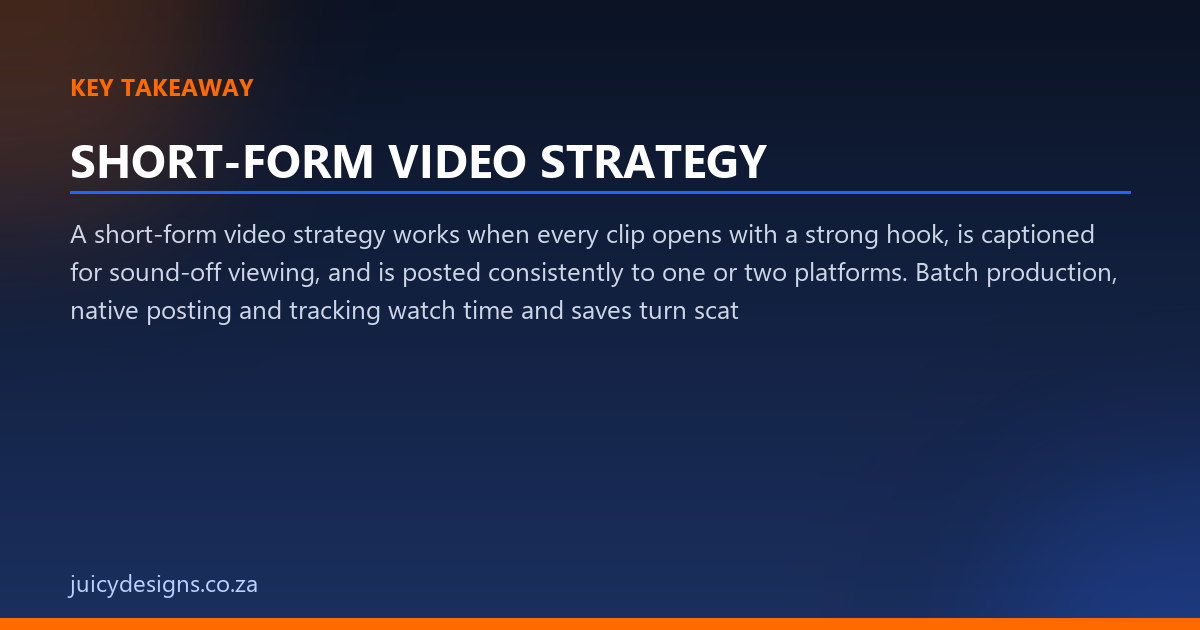 KEY TAKEAWAY

SHORT-FORM VIDEO STRATEGY

A short-form video strategy works when every clip opens with a strong hook, is captioned for sound-off viewing, and is posted consistently to one or two platforms. Batch production, native posting and tracking watch time and saves turn scat

juicydesigns.co.za